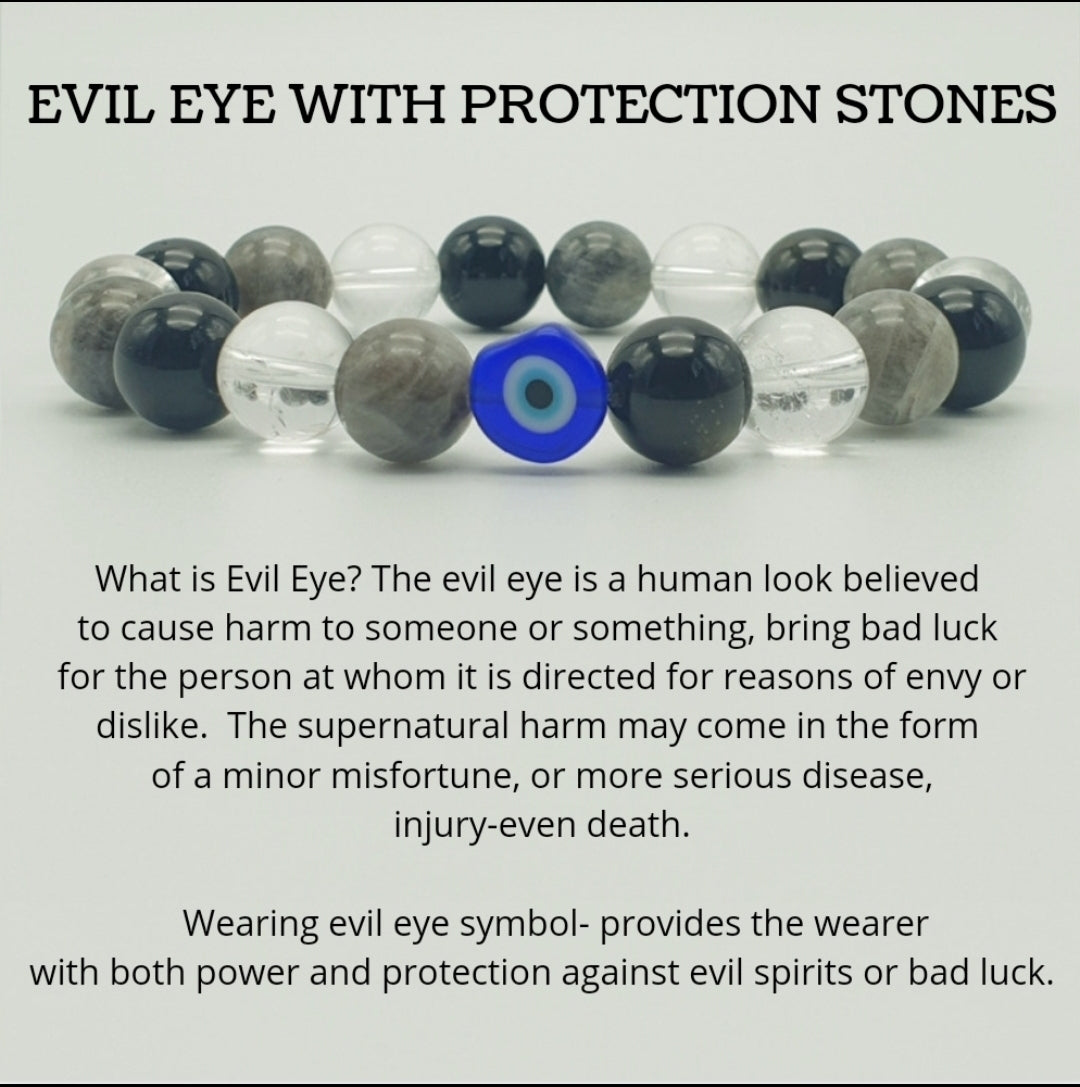 EVIL EYE WITH PROTECTION STONES

What is Evil Eye? The evil eye is a human look believed to cause harm to someone or something, bring bad luck for the person at whom it is directed for reasons of envy or dislike. The supernatural harm may come in the form of a minor misfortune, or more serious disease, injury-even death.

Wearing evil eye symbol- provides the wearer with both power and protection against evil spirits or bad luck.